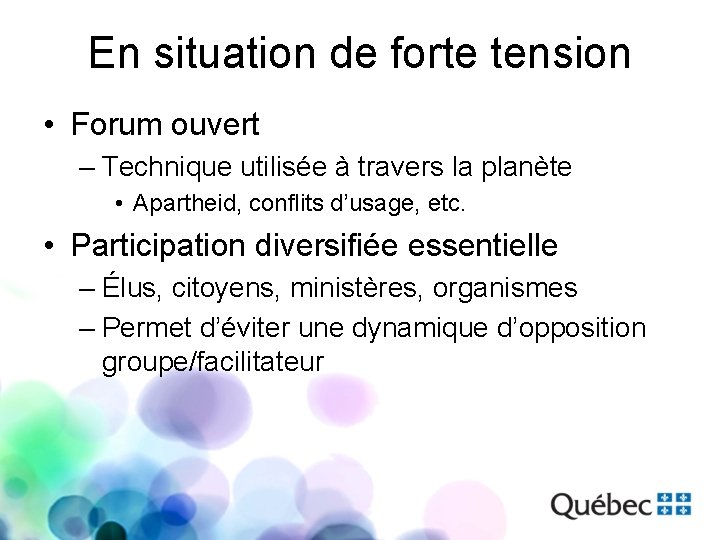 En situation de forte tension

• Forum ouvert
– Technique utilisée à travers la planète
• Apartheid, conflits d'usage, etc.

• Participation diversifiée essentielle
– Élus, citoyens, ministères, organismes
– Permet d'éviter une dynamique d'opposition groupe/facilitateur

Québec